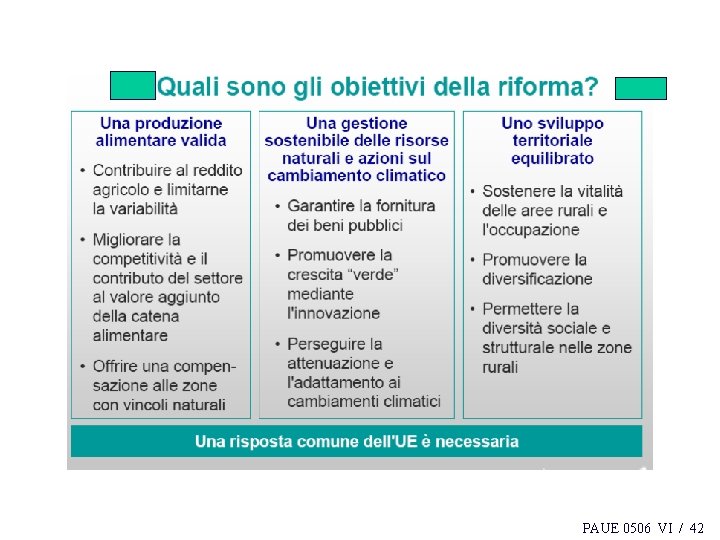 Quali sono gli obiettivi della riforma?

Una produzione alimentare valida

• Contribuire al reddito agricolo e limitarne la variabilità

• Migliorare la competitività e il contributo del settore al valore aggiunto della catena alimentare

• Offrire una compensazione alle zone con vincoli naturali

Una gestione sostenibile delle risorse naturali e azioni sul cambiamento climatico

• Garantire la fornitura dei beni pubblici

• Promuovere la crescita "verde" mediante l'innovazione

• Perseguire la attenuazione e l'adattamento ai cambiamenti climatici

Uno sviluppo territoriale equilibrato

• Sostenere la vitalità delle aree rurali e l'occupazione

• Promuovere la diversificazione

• Permettere la diversità sociale e strutturale nelle zone rurali

Una risposta comune dell'UE è necessaria

PAUE 0506 VI / 42